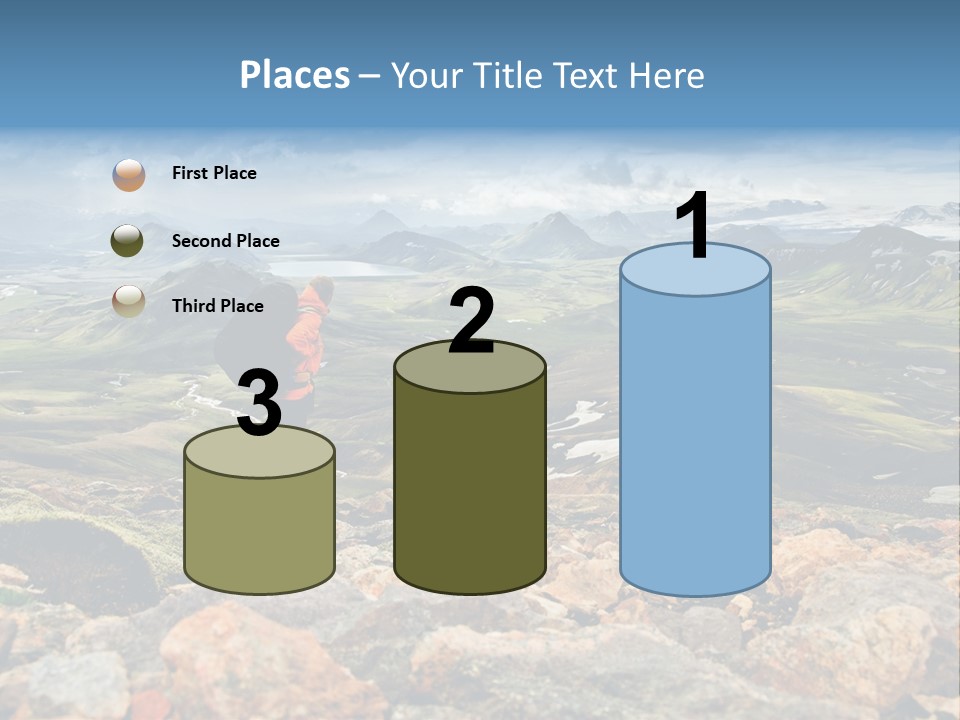 Places – Your Title Text Here

First Place

Second Place

Third Place

3

2

1